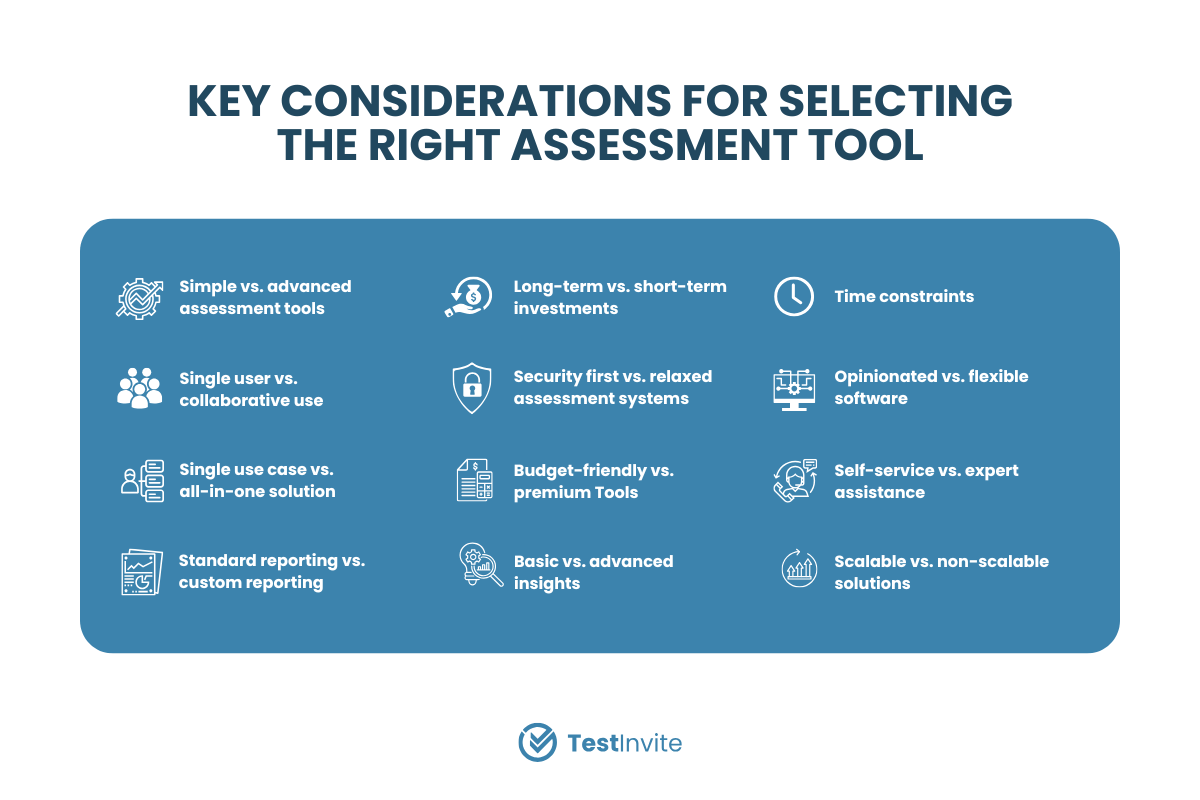 KEY CONSIDERATIONS FOR SELECTING THE RIGHT ASSESSMENT TOOL

Simple vs. advanced assessment tools

Single user vs. collaborative use

Single use case vs. all-in-one solution

Standard reporting vs. custom reporting

Long-term vs. short-term investments

Security first vs. relaxed assessment systems

Budget-friendly vs. premium Tools

Basic vs. advanced insights

Time constraints

Opinionated vs. flexible software

Self-service vs. expert assistance

Scalable vs. non-scalable solutions

TestInvite